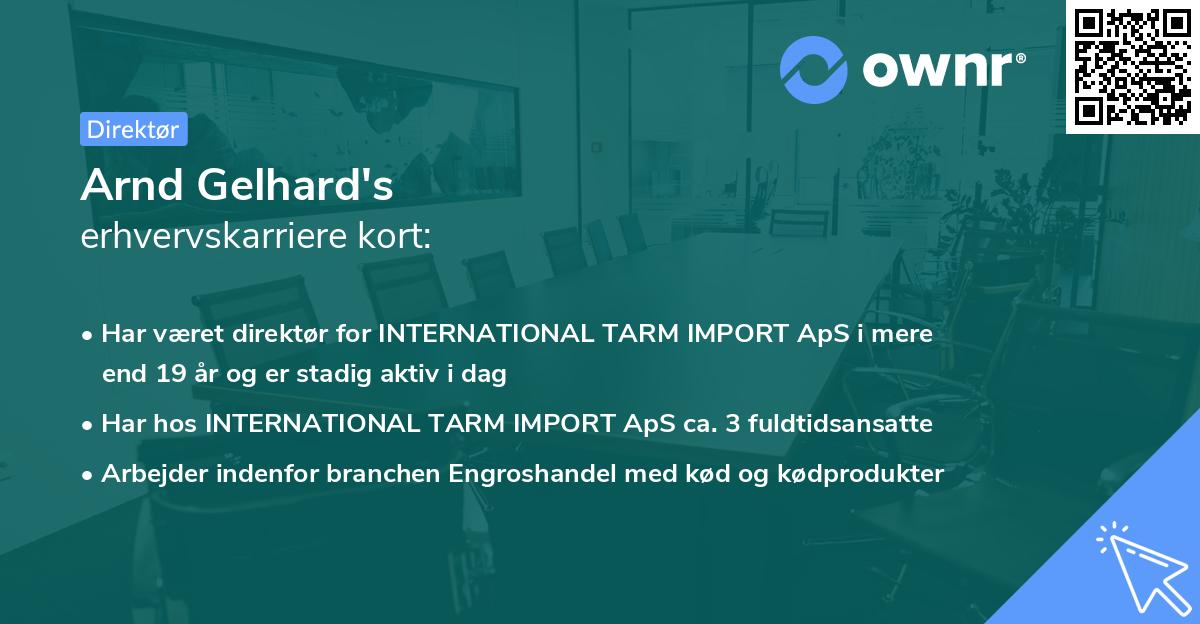 ownr®

Direktør

Arnd Gelhard's
erhvervskarriere kort:

• Har været direktør for INTERNATIONAL TARM IMPORT ApS i mere end 19 år og er stadig aktiv i dag

• Har hos INTERNATIONAL TARM IMPORT ApS ca. 3 fuldtidsansatte

• Arbejder indenfor branchen Engroshandel med kød og kødprodukter